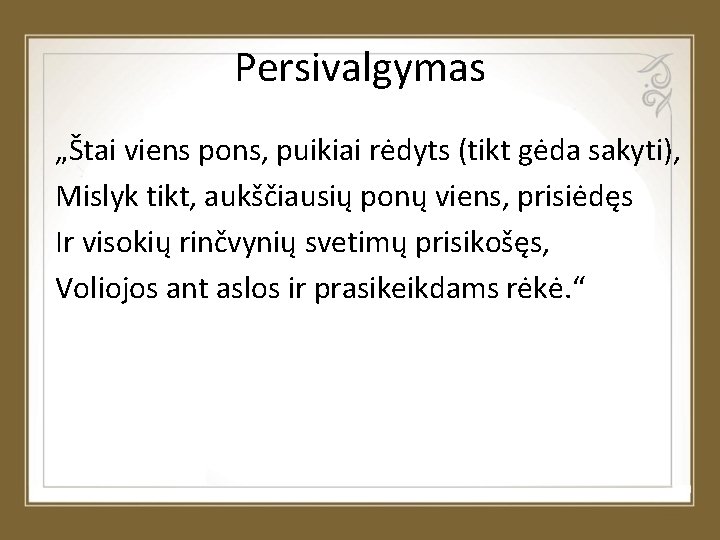 Persivalgymas

„Štai viens pons, puikiai rėdyts (tikt gėda sakyti),
Mislyk tikt, aukščiausių ponų viens, prisiėdęs
Ir visokių rinčvynių svetimų prisikošęs,
Voliojos ant aslos ir prasikeikdams rėkė.“